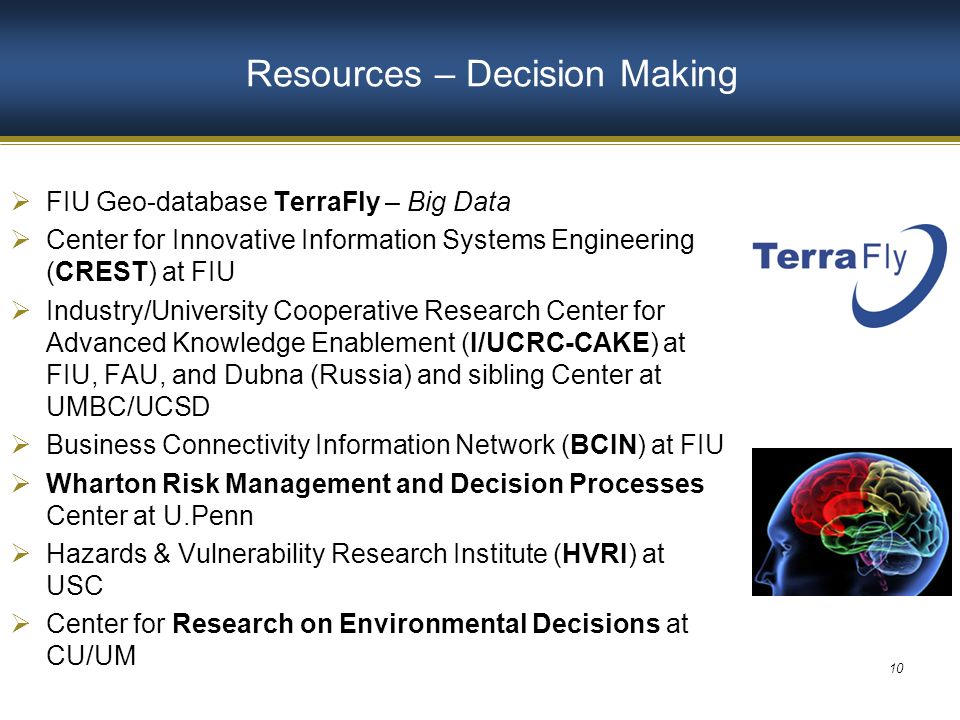 Resources – Decision Making

➢ FIU Geo-database TerraFly – Big Data

➢ Center for Innovative Information Systems Engineering (CREST) at FIU

➢ Industry/University Cooperative Research Center for Advanced Knowledge Enablement (I/UCRC-CAKE) at FIU, FAU, and Dubna (Russia) and sibling Center at UMBC/UCSD

➢ Business Connectivity Information Network (BCIN) at FIU

➢ Wharton Risk Management and Decision Processes Center at U.Penn

➢ Hazards & Vulnerability Research Institute (HVRI) at USC

➢ Center for Research on Environmental Decisions at CU/UM

TerraFly

10